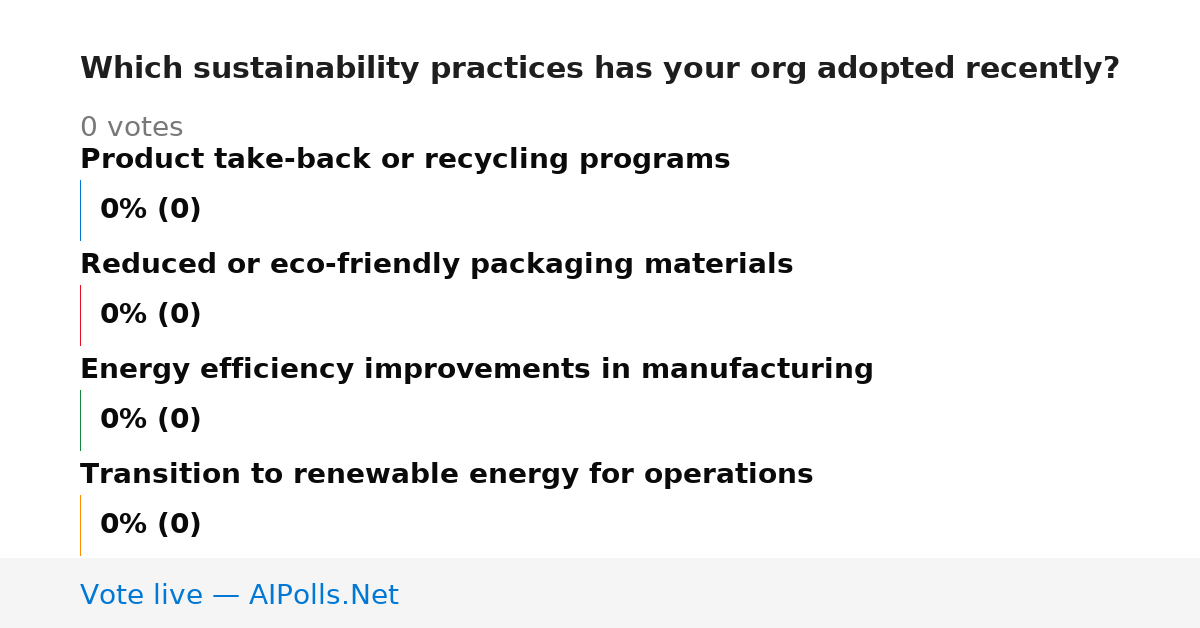 Which sustainability practices has your org adopted recently?

0 votes

Product take-back or recycling programs

0% (0)

Reduced or eco-friendly packaging materials

0% (0)

Energy efficiency improvements in manufacturing

0% (0)

Transition to renewable energy for operations

0% (0)

Vote live — AIPolls.Net